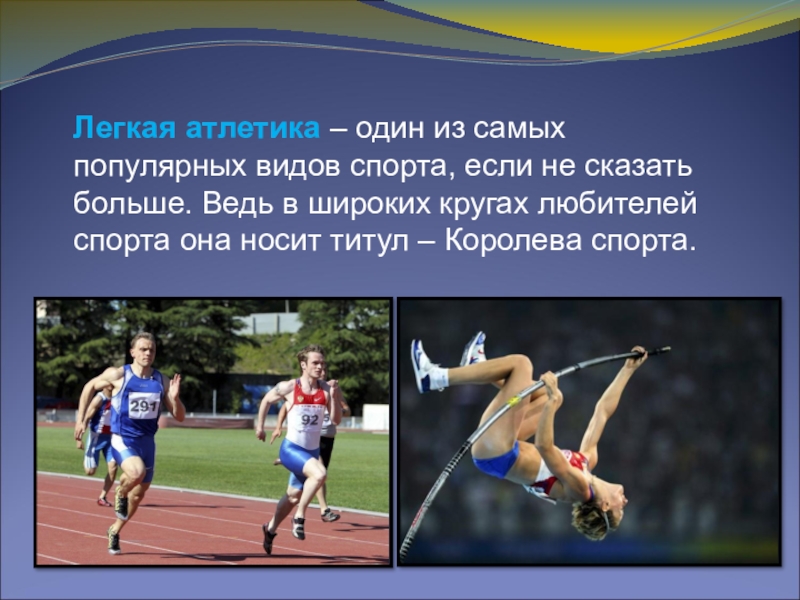 Легкая атлетика – один из самых популярных видов спорта, если не сказать больше. Ведь в широких кругах любителей спорта она носит титул – Королева спорта.

291

92